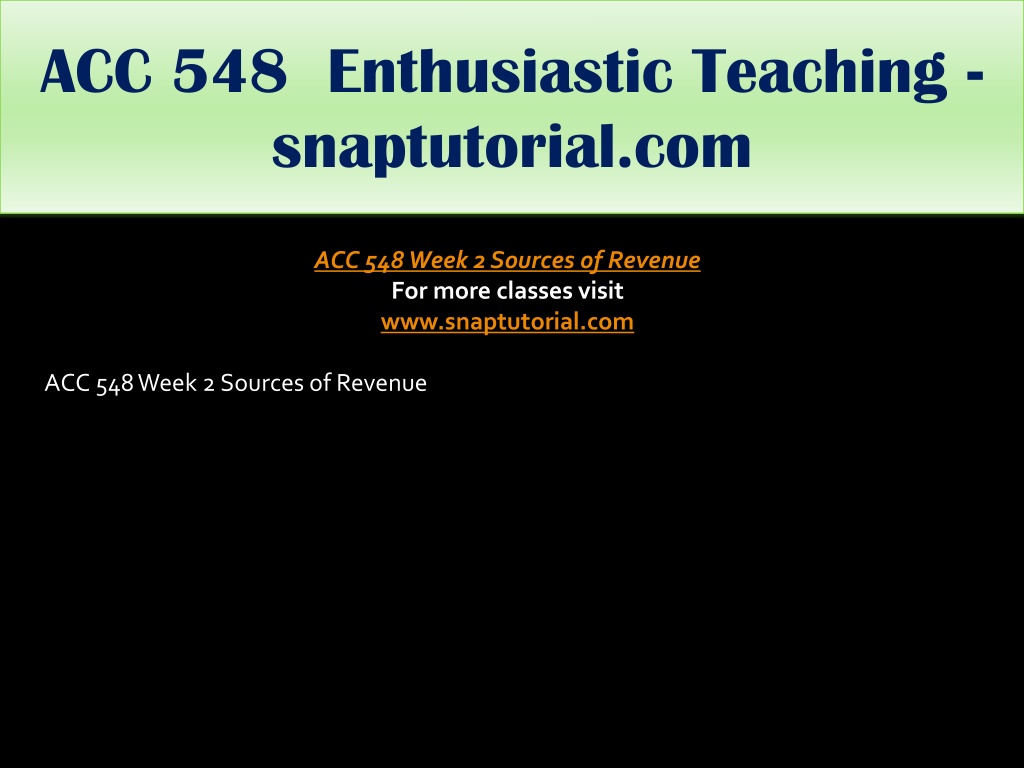 ACC 548 Enthusiastic Teaching - snaptutorial.com

ACC 548 Week 2 Sources of Revenue
For more classes visit
www.snaptutorial.com

ACC 548 Week 2 Sources of Revenue